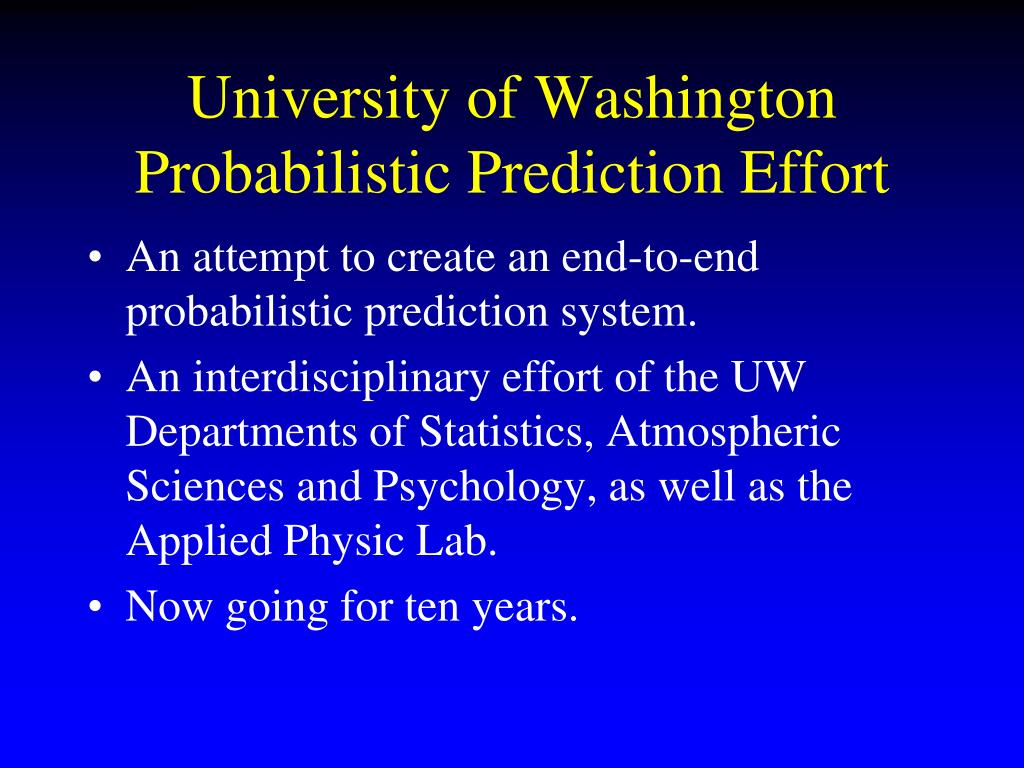 University of Washington Probabilistic Prediction Effort

• An attempt to create an end-to-end probabilistic prediction system.

• An interdisciplinary effort of the UW Departments of Statistics, Atmospheric Sciences and Psychology, as well as the Applied Physic Lab.

• Now going for ten years.